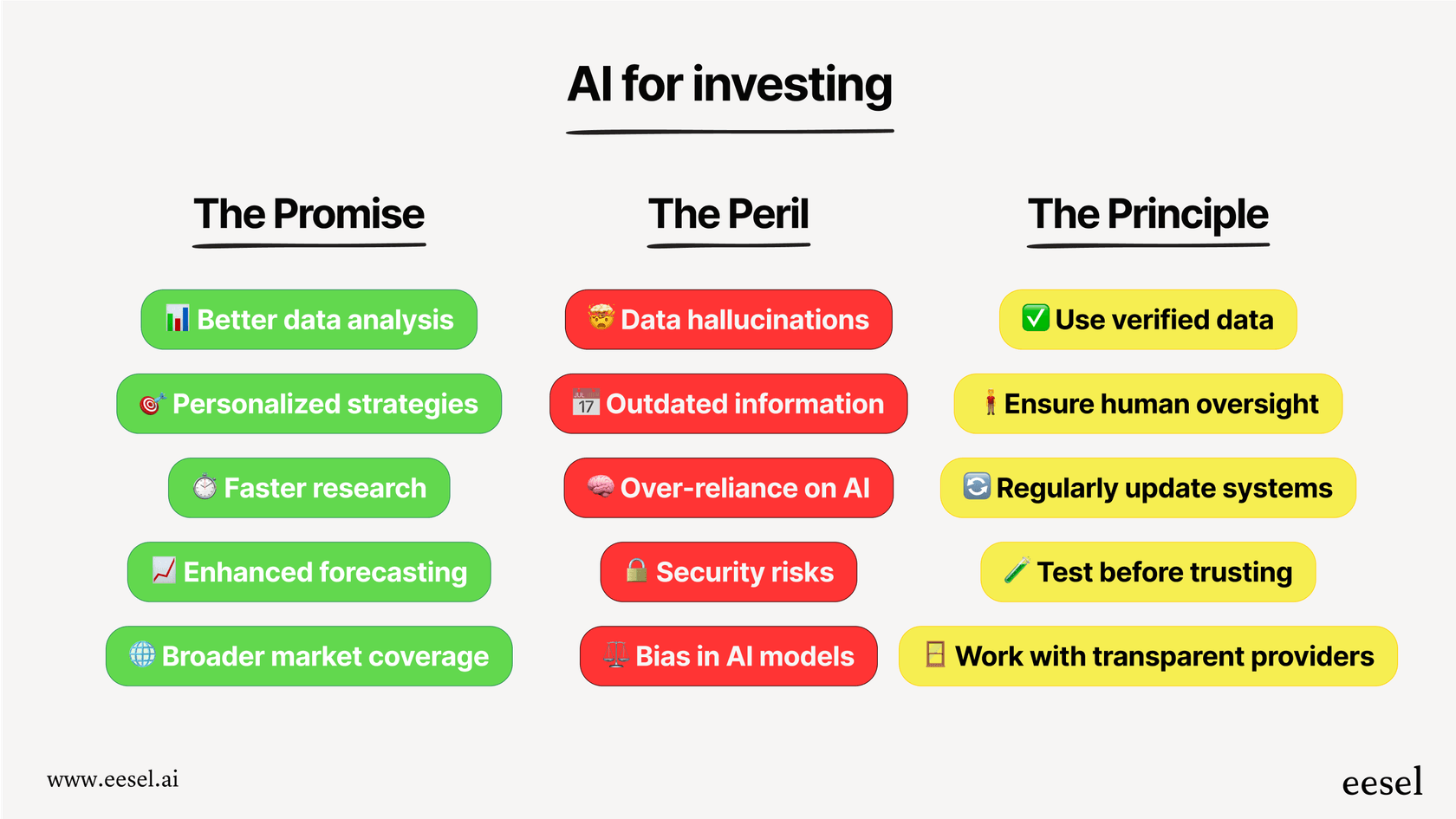 AI for investing

The Promise

📊 Better data analysis

🎯 Personalized strategies

⏱️ Faster research

📈 Enhanced forecasting

🌐 Broader market coverage

The Peril

🤯 Data hallucinations

📅 Outdated information

🧠 Over-reliance on AI

🔒 Security risks

⚖️ Bias in AI models

The Principle

✅ Use verified data

🧍 Ensure human oversight

🔄 Regularly update systems

🧪 Test before trusting

🪟 Work with transparent providers

www.eesel.ai

eesel